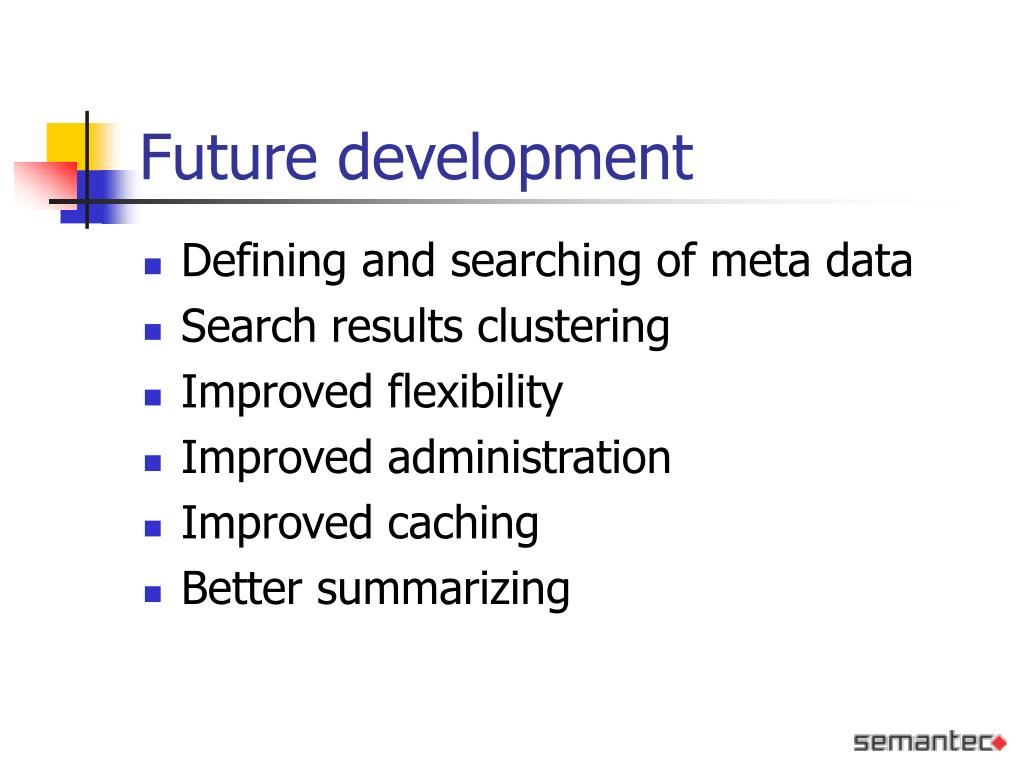 Future development

- Defining and searching of meta data
- Search results clustering
- Improved flexibility
- Improved administration
- Improved caching
- Better summarizing

semantec